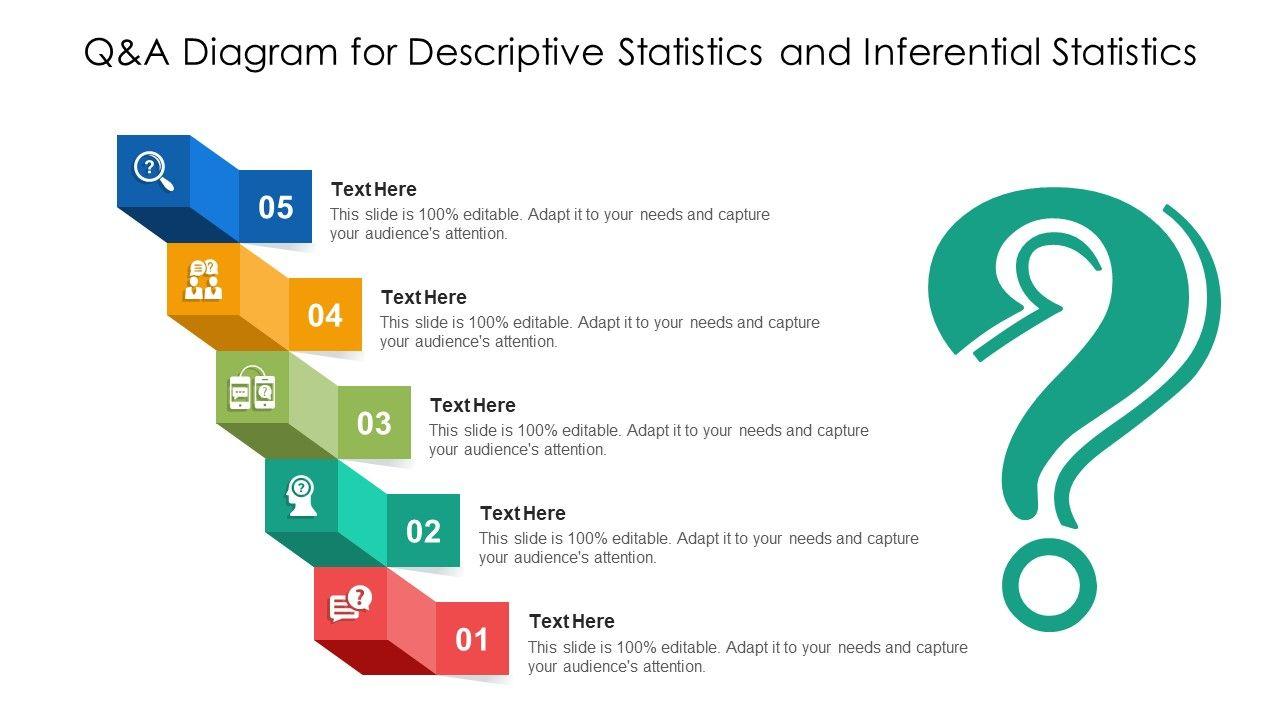 Q&A Diagram for Descriptive Statistics and Inferential Statistics

05
Text Here
This slide is 100% editable. Adapt it to your needs and capture your audience's attention.

04
Text Here
This slide is 100% editable. Adapt it to your needs and capture your audience's attention.

03
Text Here
This slide is 100% editable. Adapt it to your needs and capture your audience's attention.

02
Text Here
This slide is 100% editable. Adapt it to your needs and capture your audience's attention.

01
Text Here
This slide is 100% editable. Adapt it to your needs and capture your audience's attention.